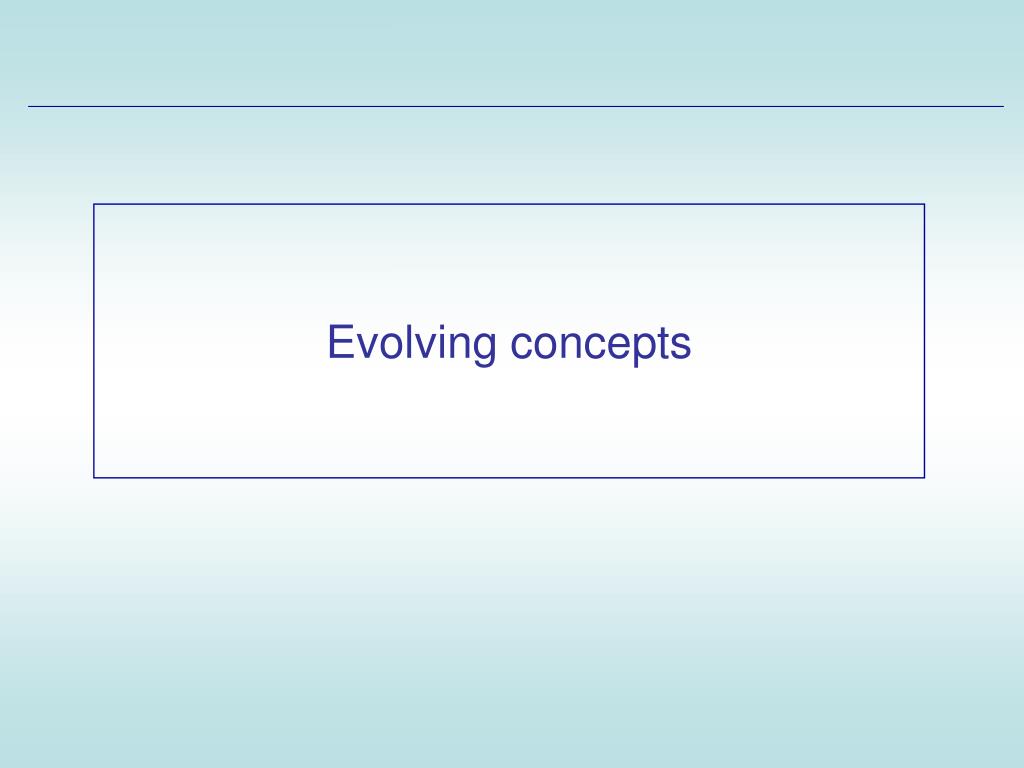 Evolving concepts